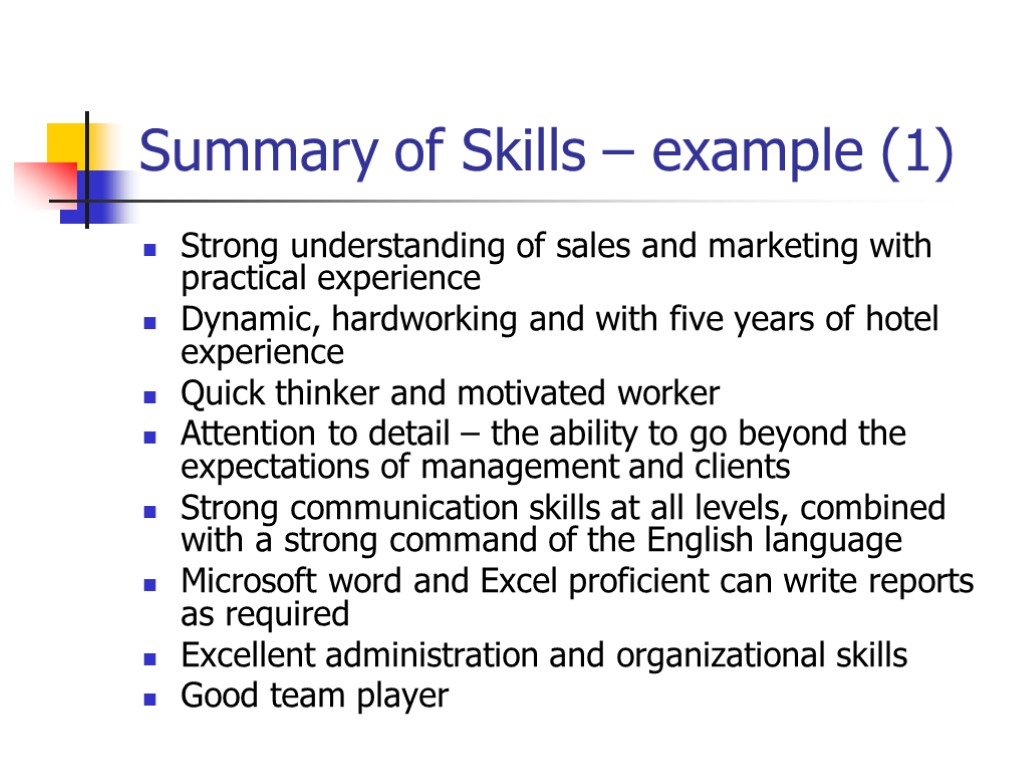 Summary of Skills – example (1)

Strong understanding of sales and marketing with practical experience
Dynamic, hardworking and with five years of hotel experience
Quick thinker and motivated worker
Attention to detail – the ability to go beyond the expectations of management and clients
Strong communication skills at all levels, combined with a strong command of the English language
Microsoft word and Excel proficient can write reports as required
Excellent administration and organizational skills
Good team player